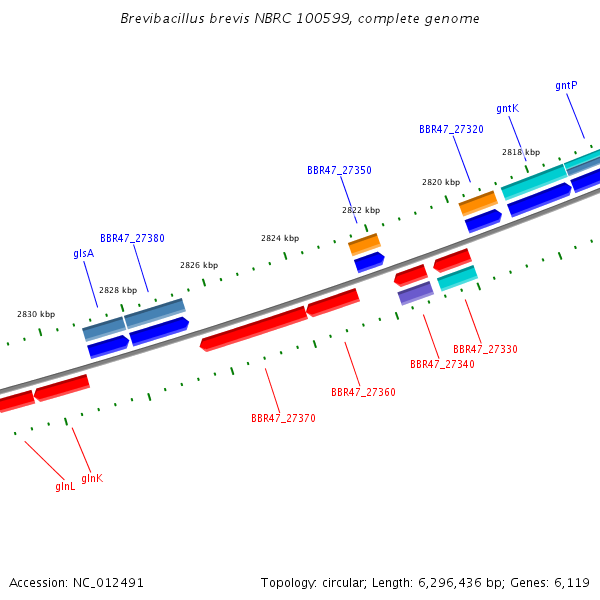 Brevibacillus brevis NBRC 100599, complete genome

gntP
gntK
BBR47_27320
2818 kbp
BBR47_27350
2820 kbp
2822 kbp
BBR47_27380
2824 kbp
glsA
2826 kbp
2828 kbp
2830 kbp

BBR47_27330
BBR47_27340
BBR47_27360
BBR47_27370
glnK
glnL

Accession: NC_012491

Topology: circular; Length: 6,296,436 bp; Genes: 6,119